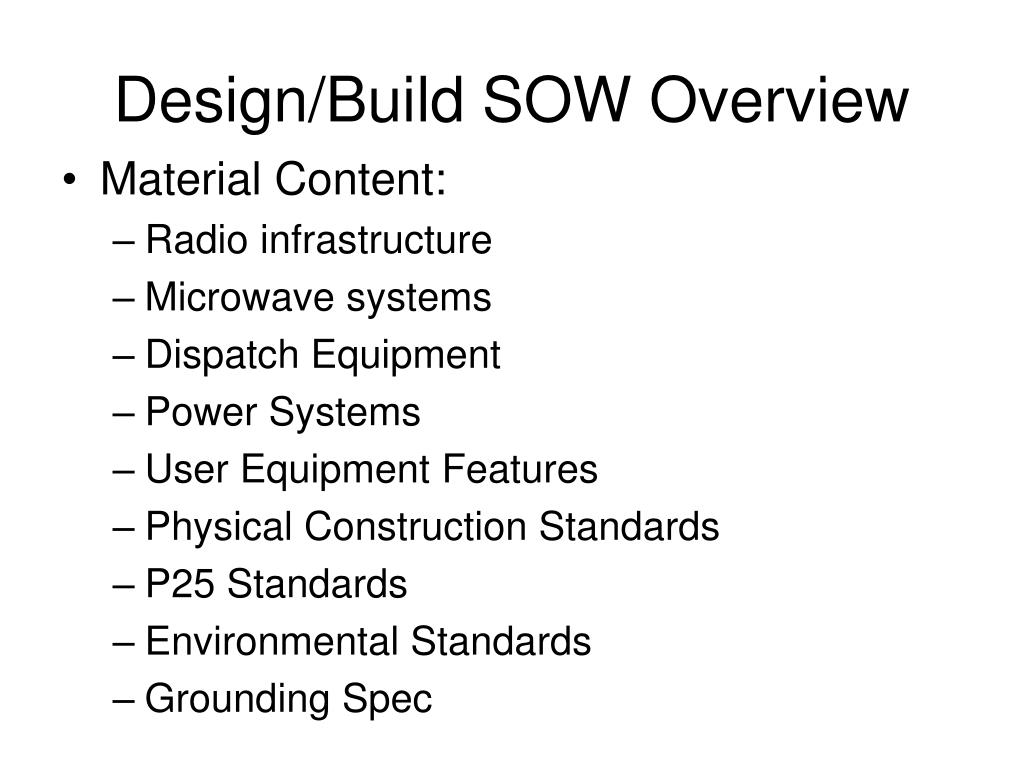 Design/Build SOW Overview

• Material Content:
– Radio infrastructure
– Microwave systems
– Dispatch Equipment
– Power Systems
– User Equipment Features
– Physical Construction Standards
– P25 Standards
– Environmental Standards
– Grounding Spec